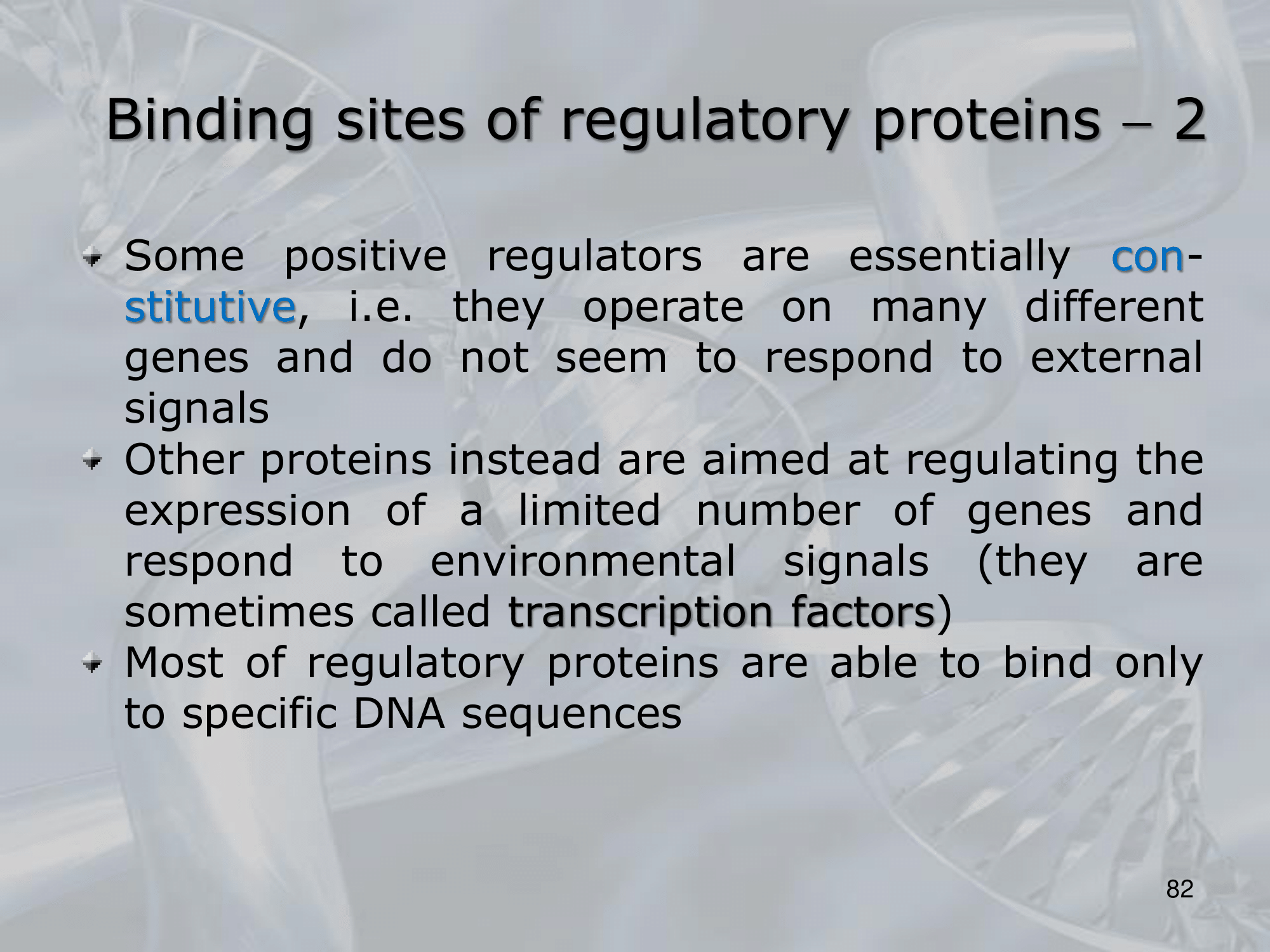 Binding sites of regulatory proteins – 2

Some positive regulators are essentially constitutive, i.e. they operate on many different genes and do not seem to respond to external signals

Other proteins instead are aimed at regulating the expression of a limited number of genes and respond to environmental signals (they are sometimes called transcription factors)

Most of regulatory proteins are able to bind only to specific DNA sequences

82